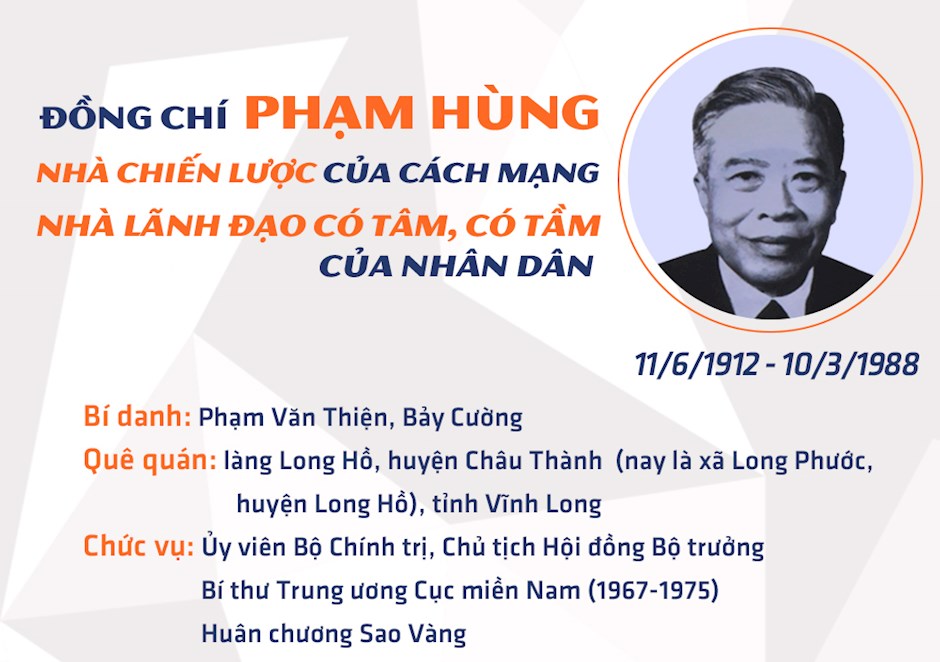 ĐỒNG CHÍ PHẠM HÙNG
NHÀ CHIẾN LƯỢC CỦA CÁCH MẠNG
NHÀ LÃNH ĐẠO CÓ TÂM, CÓ TẦM
CỦA NHÂN DÂN

11/6/1912 - 10/3/1988

Bí danh: Phạm Văn Thiện, Bảy Cường
Quê quán: làng Long Hồ, huyện Châu Thành (nay là xã Long Phước, huyện Long Hồ), tỉnh Vĩnh Long
Chức vụ: Ủy viên Bộ Chính trị, Chủ tịch Hội đồng Bộ trưởng
Bí thư Trung ương Cục miền Nam (1967-1975)
Huân chương Sao Vàng